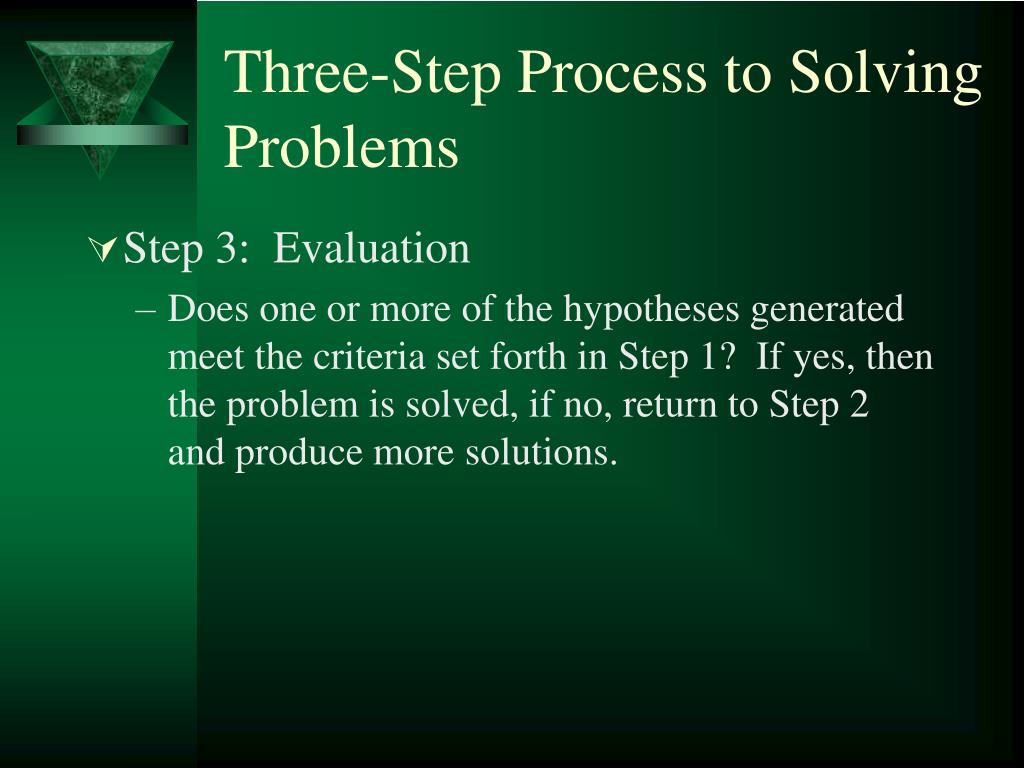 Three-Step Process to Solving Problems

Step 3: Evaluation

– Does one or more of the hypotheses generated meet the criteria set forth in Step 1? If yes, then the problem is solved, if no, return to Step 2 and produce more solutions.